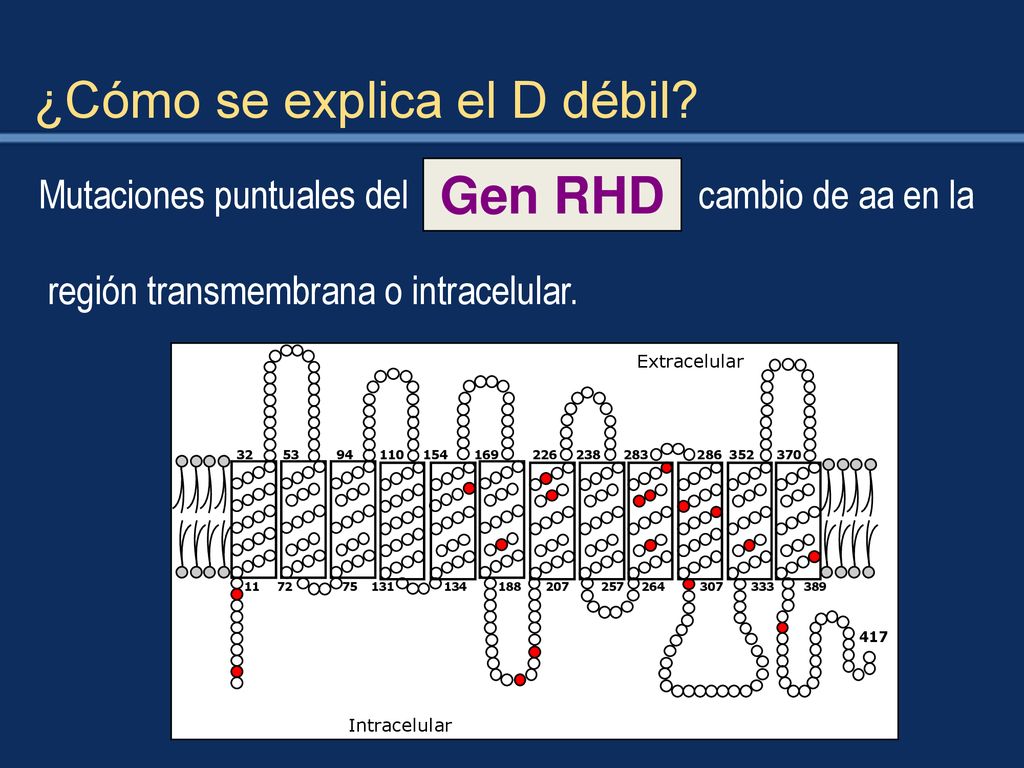 ¿Cómo se explica el D débil?

Mutaciones puntuales del Gen RHD cambio de aa en la región transmembrana o intracelular.

Extracelular

32 53 94 110 154 169 226 238 283 286 352 370

11 72 75 131 134 188 207 257 264 307 333 389

417

Intracelular